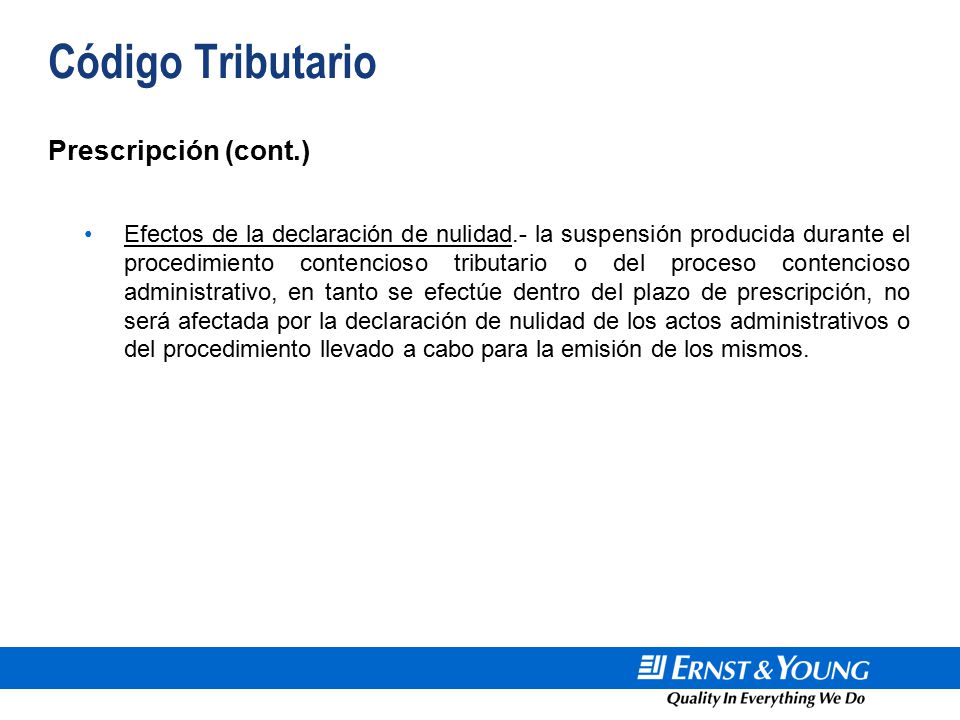 Código Tributario

Prescripción (cont.)

• Efectos de la declaración de nulidad.- la suspensión producida durante el procedimiento contencioso tributario o del proceso contencioso administrativo, en tanto se efectúe dentro del plazo de prescripción, no será afectada por la declaración de nulidad de los actos administrativos o del procedimiento llevado a cabo para la emisión de los mismos.

ERNST & YOUNG
Quality In Everything We Do